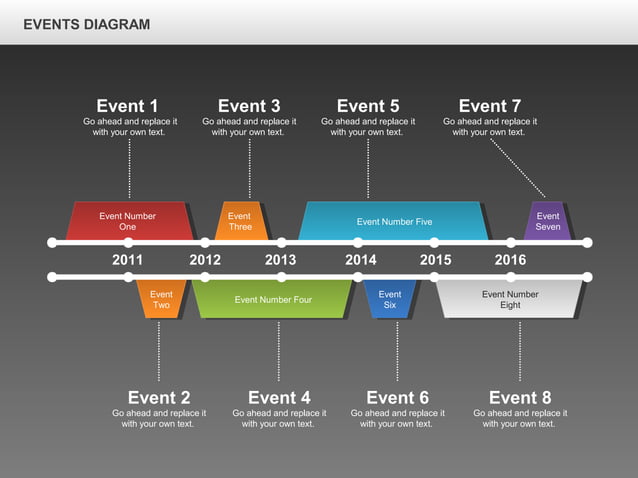 EVENTS DIAGRAM

Event 1
Go ahead and replace it with your own text.

Event 3
Go ahead and replace it with your own text.

Event 5
Go ahead and replace it with your own text.

Event 7
Go ahead and replace it with your own text.

Event Number One

Event Three

Event Number Five

Event Seven

2011
2012
2013
2014
2015
2016

Event Two

Event Number Four

Event Six

Event Number Eight

Event 2
Go ahead and replace it with your own text.

Event 4
Go ahead and replace it with your own text.

Event 6
Go ahead and replace it with your own text.

Event 8
Go ahead and replace it with your own text.